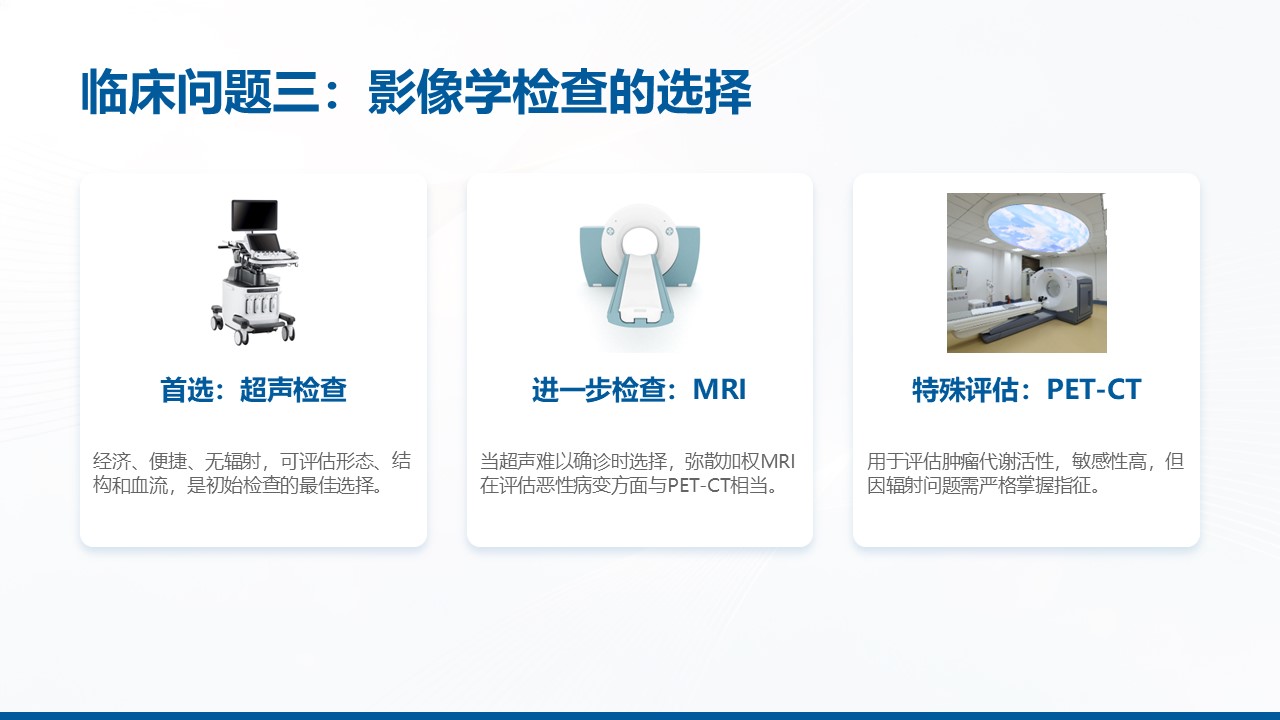 临床问题三：影像学检查的选择

首选：超声检查

经济、便捷、无辐射，可评估形态、结构和血流，是初始检查的最佳选择。

进一步检查：MRI

当超声难以确诊时选择，弥散加权MRI在评估恶性病变方面与PET-CT相当。

特殊评估：PET-CT

用于评估肿瘤代谢活性，敏感性高，但因辐射问题需严格掌握指征。